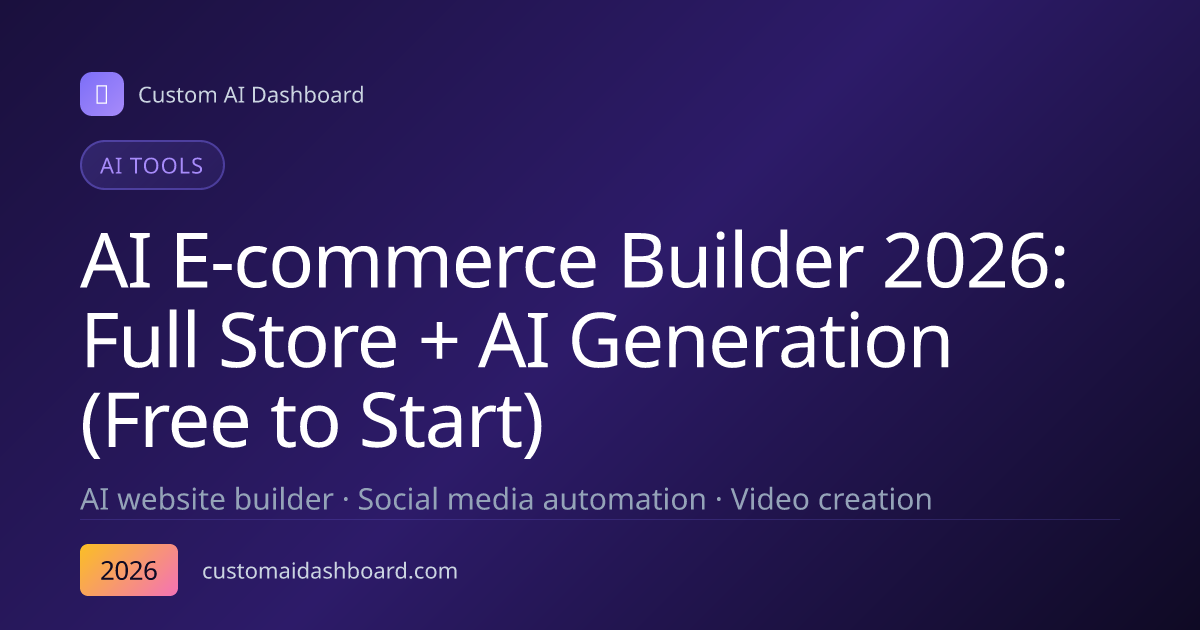 Custom AI Dashboard

AI TOOLS

AI E-commerce Builder 2026: Full Store + AI Generation (Free to Start)

AI website builder · Social media automation · Video creation

2026

customaidashboard.com